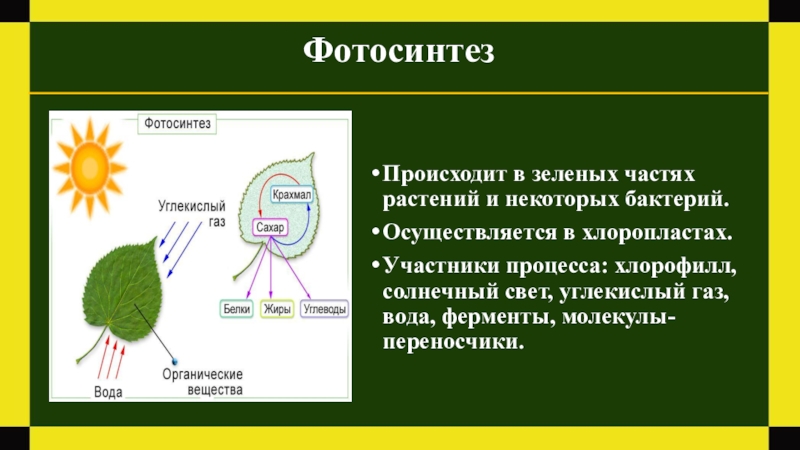 Фотосинтез

Фотосинтез

Углекислый газ

Крахмал

Сахар

Белки Жиры Углеводы

Вода

Органические вещества

•Происходит в зеленых частях растений и некоторых бактерий.

•Осуществляется в хлоропластах.

•Участники процесса: хлорофилл, солнечный свет, углекислый газ, вода, ферменты, молекулы-переносчики.